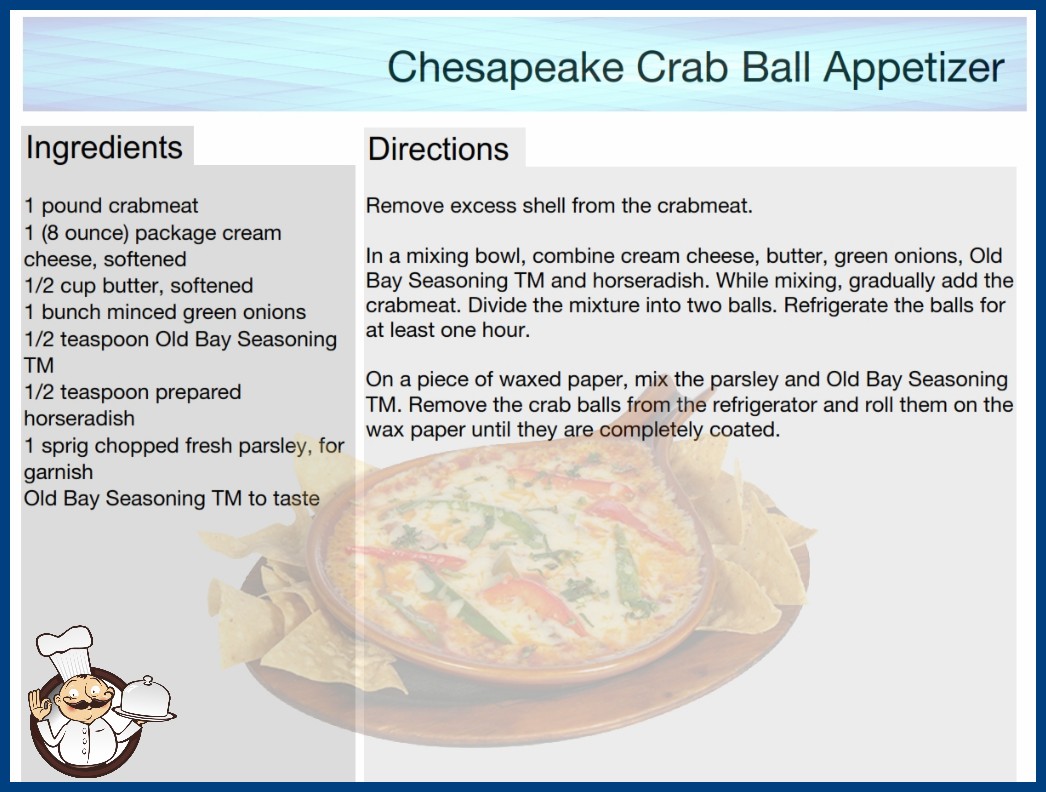 Chesapeake Crab Ball Appetizer

Ingredients

1 pound crabmeat
1 (8 ounce) package cream cheese, softened
1/2 cup butter, softened
1 bunch minced green onions
1/2 teaspoon Old Bay Seasoning TM
1/2 teaspoon prepared horseradish
1 sprig chopped fresh parsley, for garnish
Old Bay Seasoning TM to taste

Directions

Remove excess shell from the crabmeat.

In a mixing bowl, combine cream cheese, butter, green onions, Old Bay Seasoning TM and horseradish. While mixing, gradually add the crabmeat. Divide the mixture into two balls. Refrigerate the balls for at least one hour.

On a piece of waxed paper, mix the parsley and Old Bay Seasoning TM. Remove the crab balls from the refrigerator and roll them on the wax paper until they are completely coated.